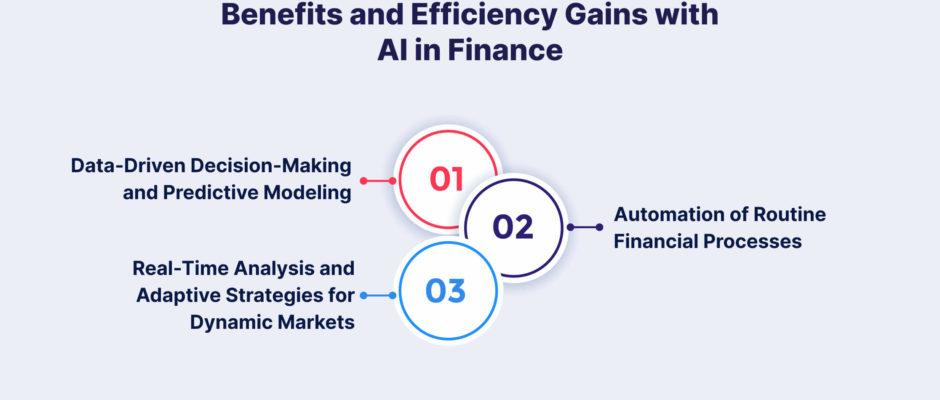 Benefits and Efficiency Gains with AI in Finance

Data-Driven Decision-Making and Predictive Modeling

01

02

Automation of Routine Financial Processes

Real-Time Analysis and Adaptive Strategies for Dynamic Markets

03